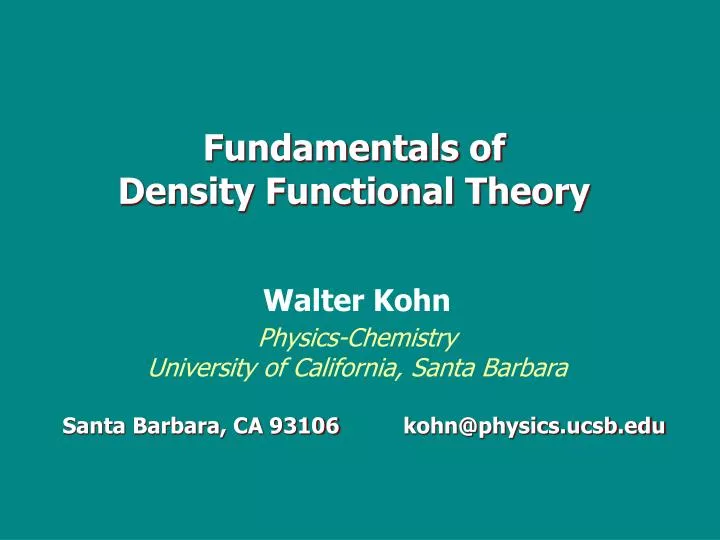 Fundamentals of
Density Functional Theory

Walter Kohn
Physics-Chemistry
University of California, Santa Barbara

Santa Barbara, CA 93106 kohn@physics.ucsb.edu